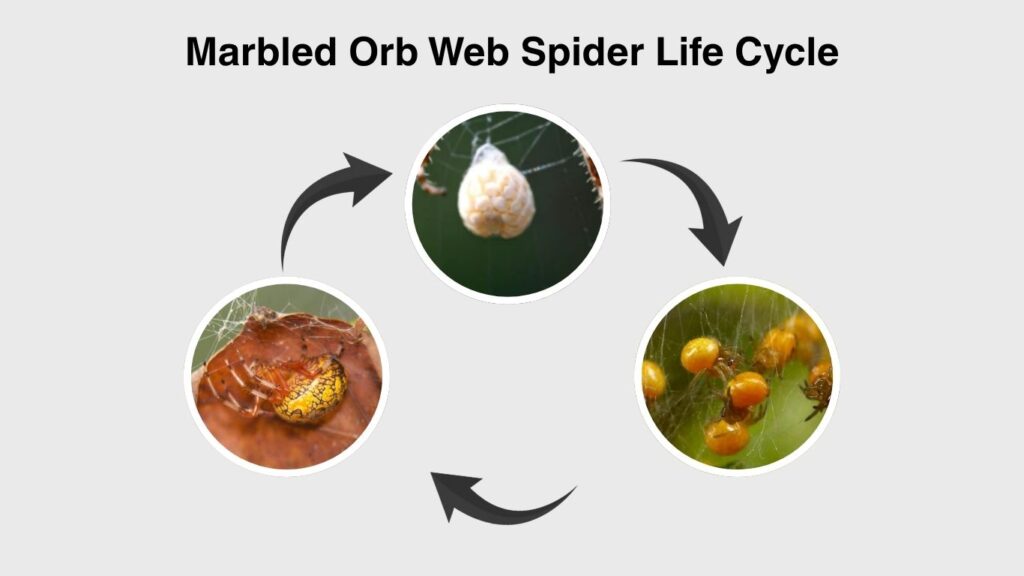 Marbled Orb Web Spider Life Cycle